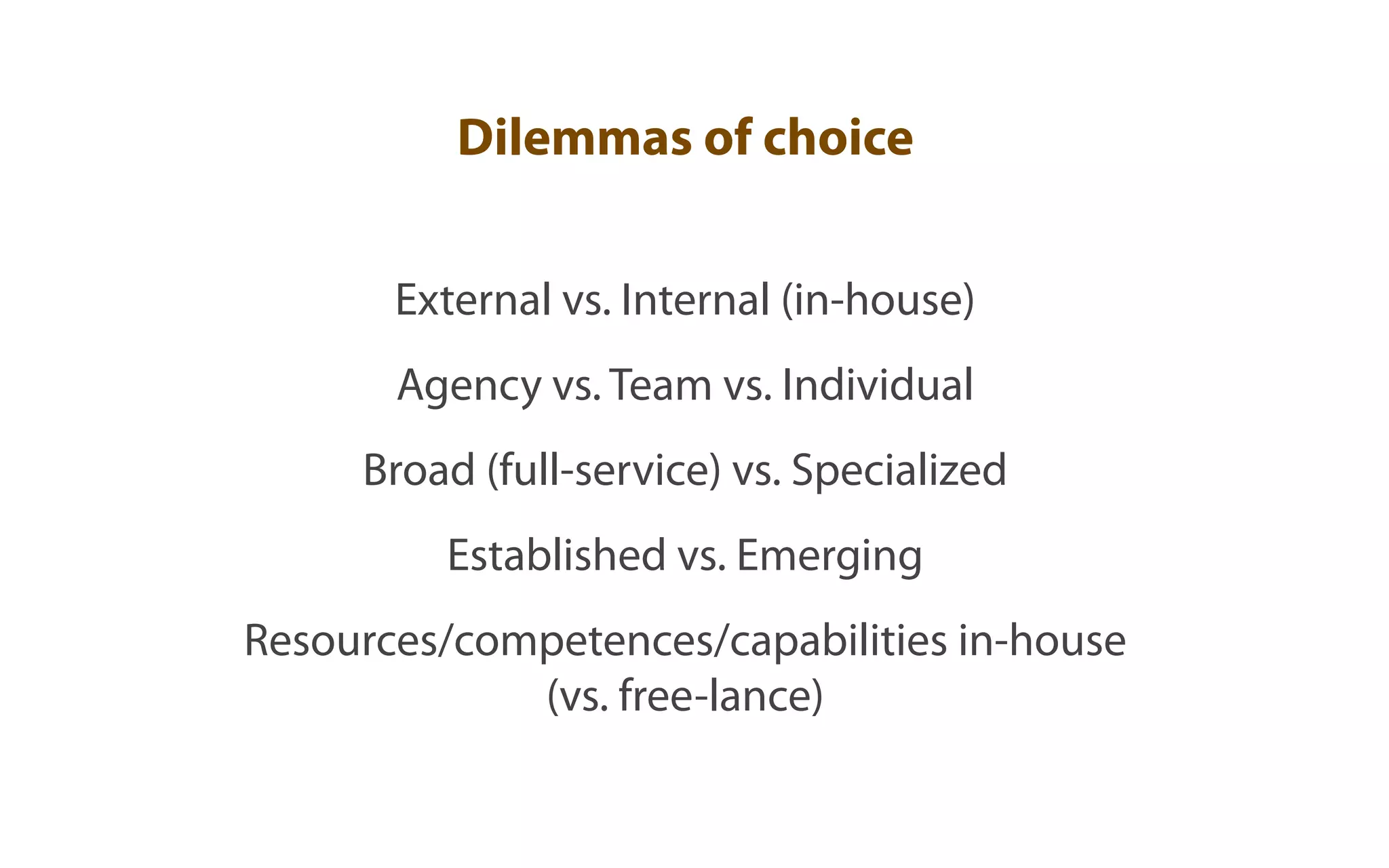 Dilemmas of choice

External vs. Internal (in-house)

Agency vs. Team vs. Individual

Broad (full-service) vs. Specialized

Established vs. Emerging

Resources/competences/capabilities in-house (vs. free-lance)